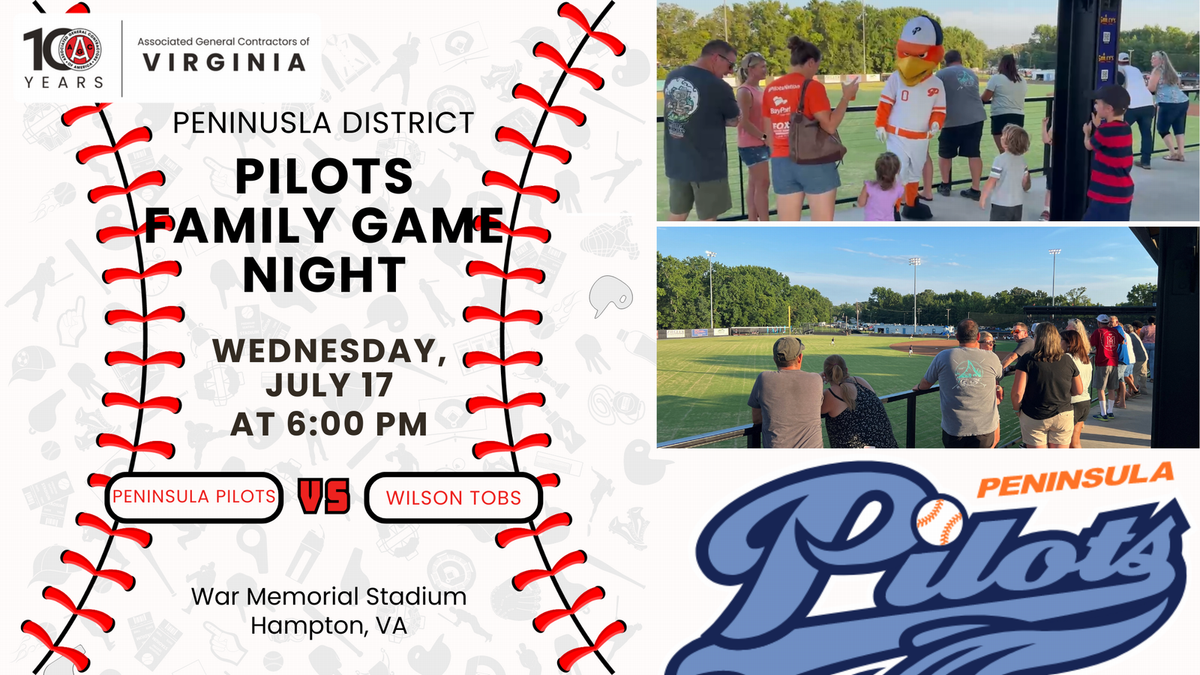 100 YEARS

Associated General Contractors of
VIRGINIA

PENINUSLA DISTRICT

PILOTS FAMILY GAME NIGHT

WEDNESDAY, JULY 17 AT 6:00 PM

PENINSULA PILOTS
VS
WILSON TOBS

War Memorial Stadium
Hampton, VA

PENINSULA
Pilots